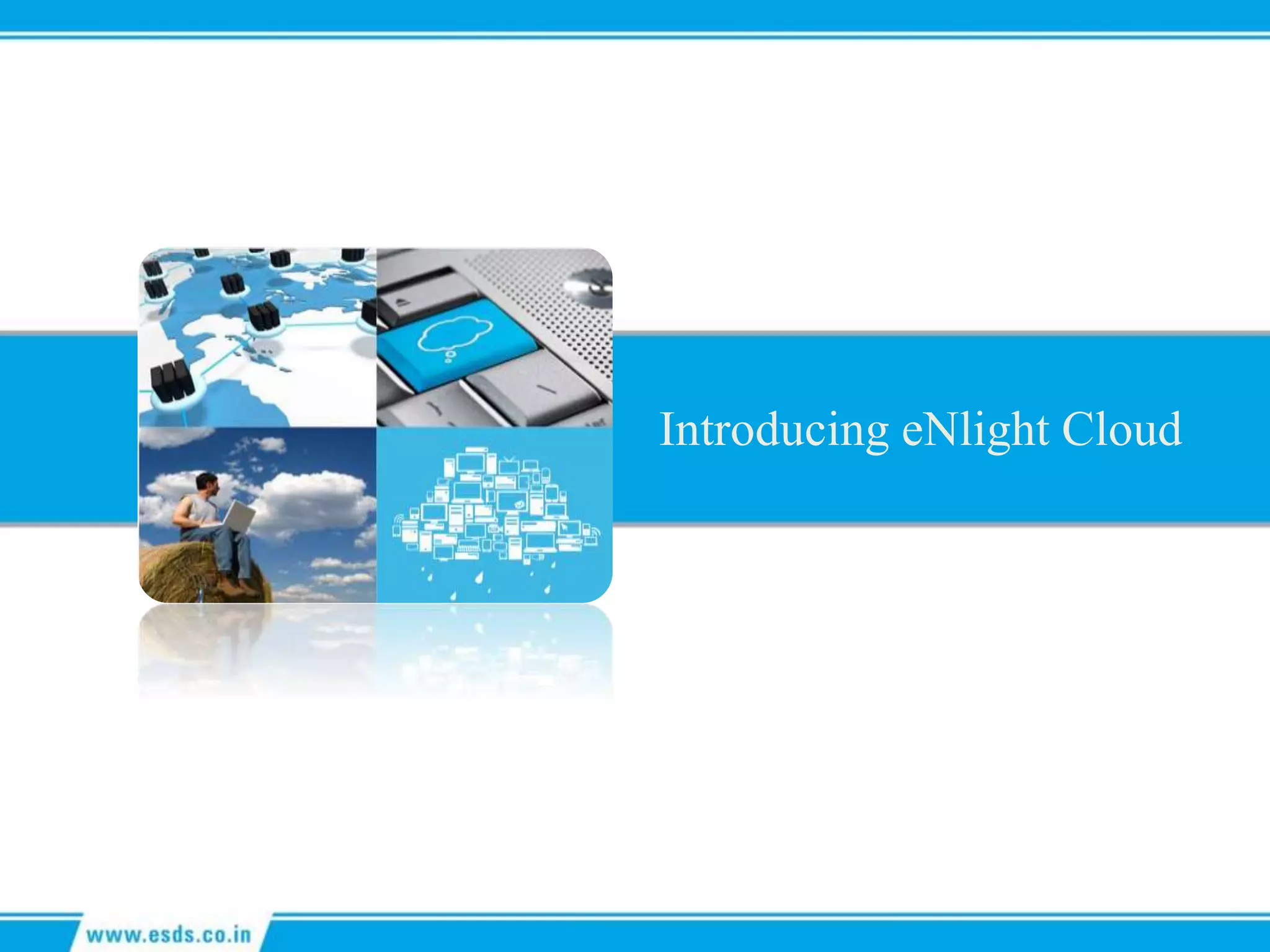 Introducing eNlight Cloud

www.esds.co.in